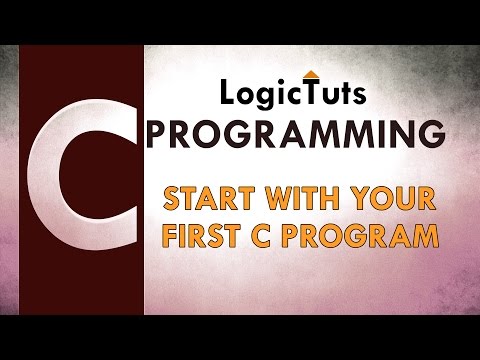 LogicTuts

C PROGRAMMING

START WITH YOUR FIRST C PROGRAM